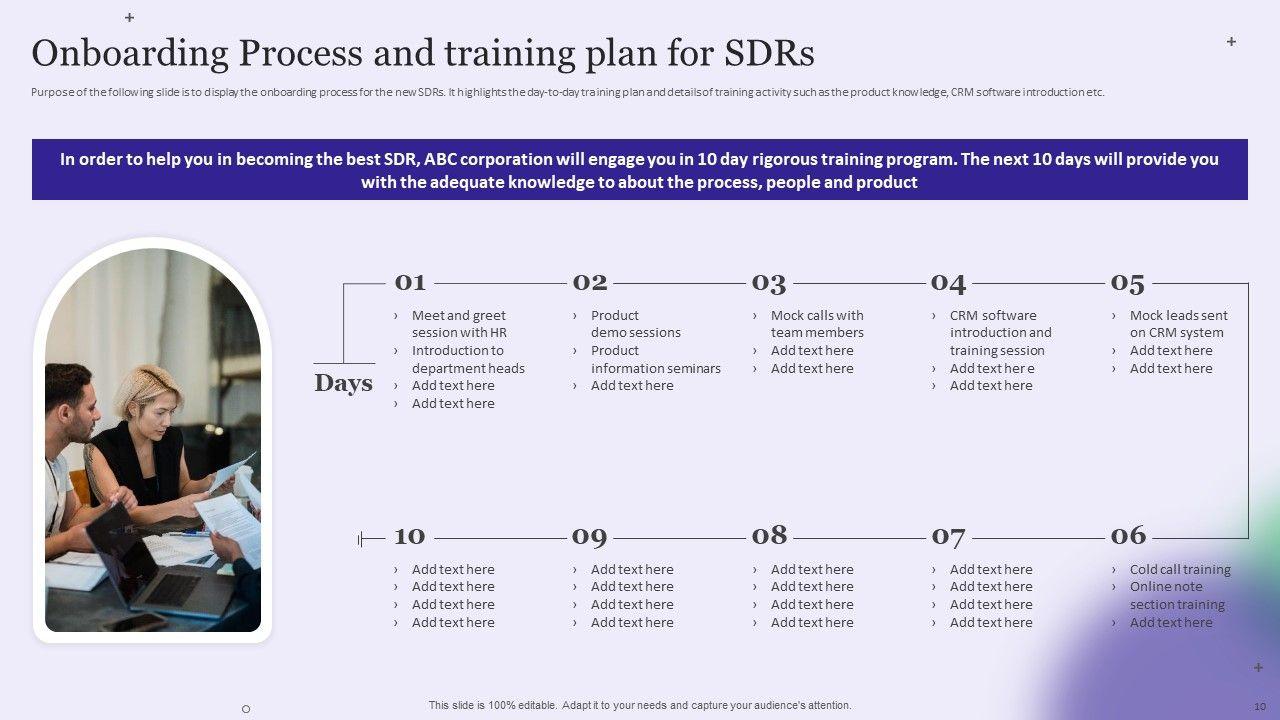 Onboarding Process and training plan for SDRs

Purpose of the following slide is to display the onboarding process for the new SDRs. It highlights the day-to-day training plan and details of training activity such as the product knowledge, CRM software introduction etc.

In order to help you in becoming the best SDR, ABC corporation will engage you in 10 day rigorous training program. The next 10 days will provide you with the adequate knowledge to about the process, people and product

Days

01
› Meet and greet session with HR
› Introduction to department heads
› Add text here
› Add text here

02
› Product demo sessions
› Product information seminars
› Add text here

03
› Mock calls with team members
› Add text here
› Add text here

04
› CRM software introduction and training session
› Add text her e
› Add text here

05
› Mock leads sent on CRM system
› Add text here
› Add text here

10
› Add text here
› Add text here
› Add text here
› Add text here

09
› Add text here
› Add text here
› Add text here
› Add text here

08
› Add text here
› Add text here
› Add text here
› Add text here

07
› Add text here
› Add text here
› Add text here
› Add text here

06
› Cold call training
› Online note section training
› Add text here

This slide is 100% editable. Adapt it to your needs and capture your audience's attention.

10